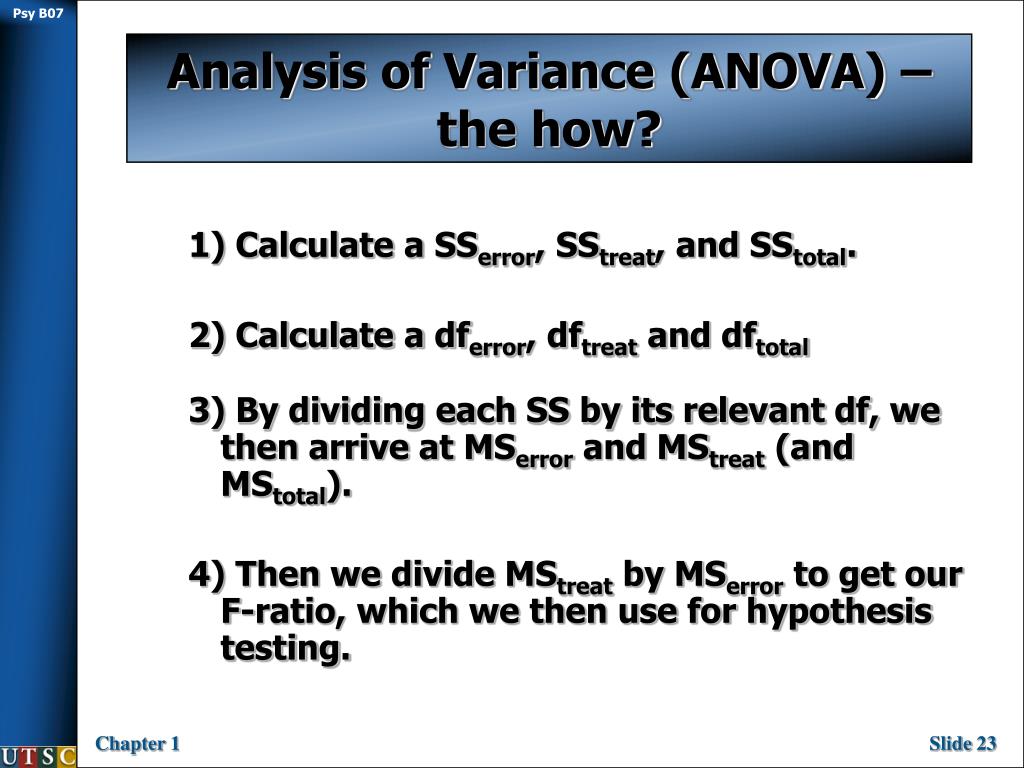 Psy B07

Analysis of Variance (ANOVA) – the how?

1) Calculate a $SS_{error}$, $SS_{treat}$, and $SS_{total}$.

2) Calculate a $df_{error}$, $df_{treat}$ and $df_{total}$

3) By dividing each SS by its relevant df, we then arrive at $MS_{error}$ and $MS_{treat}$ (and $MS_{total}$).

4) Then we divide $MS_{treat}$ by $MS_{error}$ to get our F-ratio, which we then use for hypothesis testing.

UTSC

Chapter 1

Slide 23